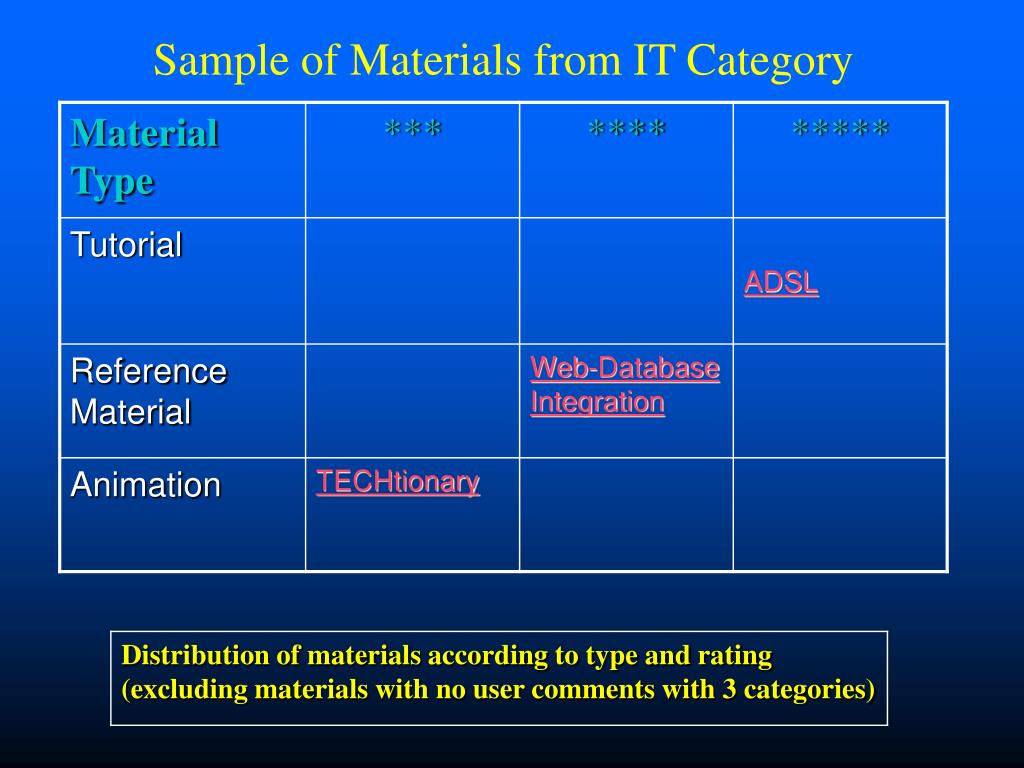 Sample of Materials from IT Category

| Material Type | *** | **** | ***** |
|---|---|---|---|
| Tutorial | | | ADSL |
| Reference Material | | Web-Database Integration | |
| Animation | TECHtionary | | |

Distribution of materials according to type and rating (excluding materials with no user comments with 3 categories)